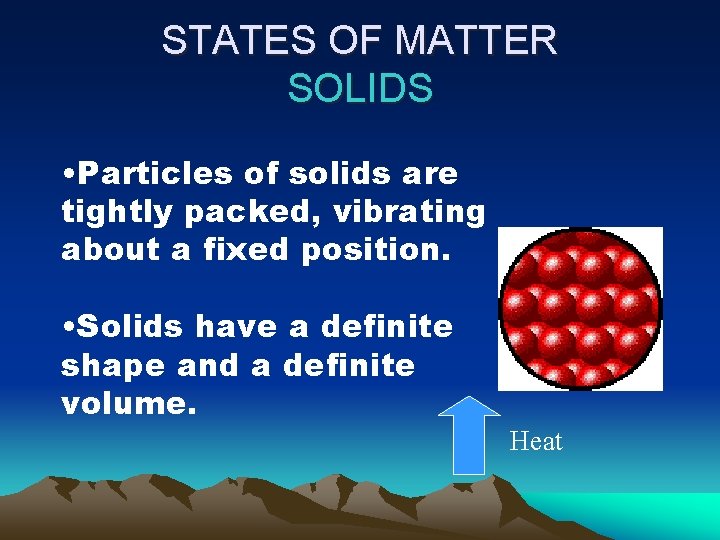 STATES OF MATTER
SOLIDS

•Particles of solids are tightly packed, vibrating about a fixed position.

•Solids have a definite shape and a definite volume.

Heat